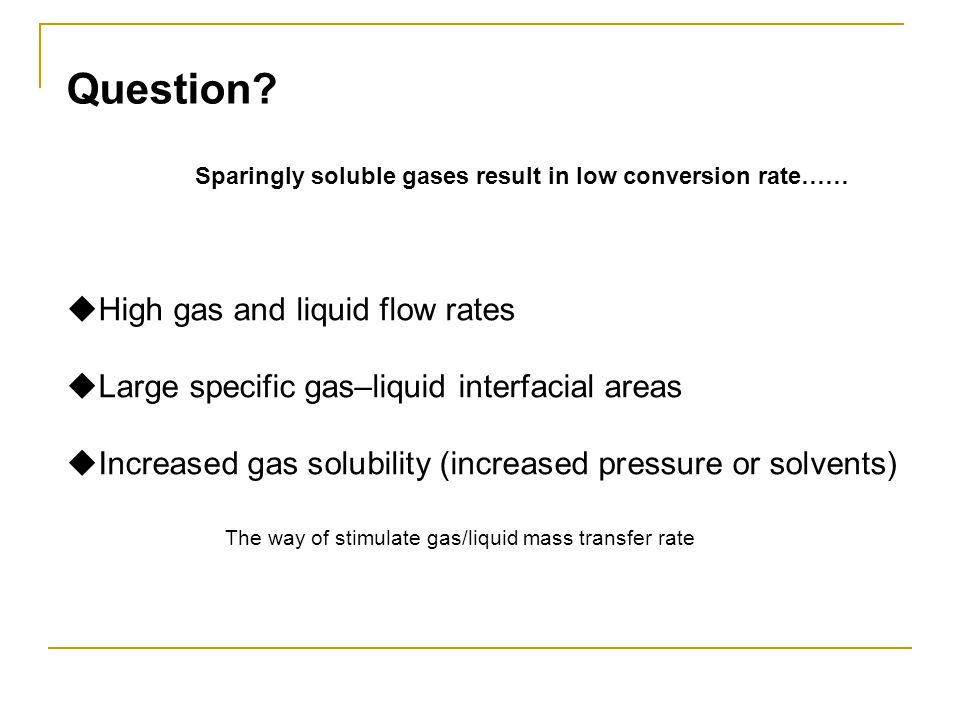 Question?

Sparingly soluble gases result in low conversion rate……

◆High gas and liquid flow rates

◆Large specific gas–liquid interfacial areas

◆Increased gas solubility (increased pressure or solvents)

The way of stimulate gas/liquid mass transfer rate